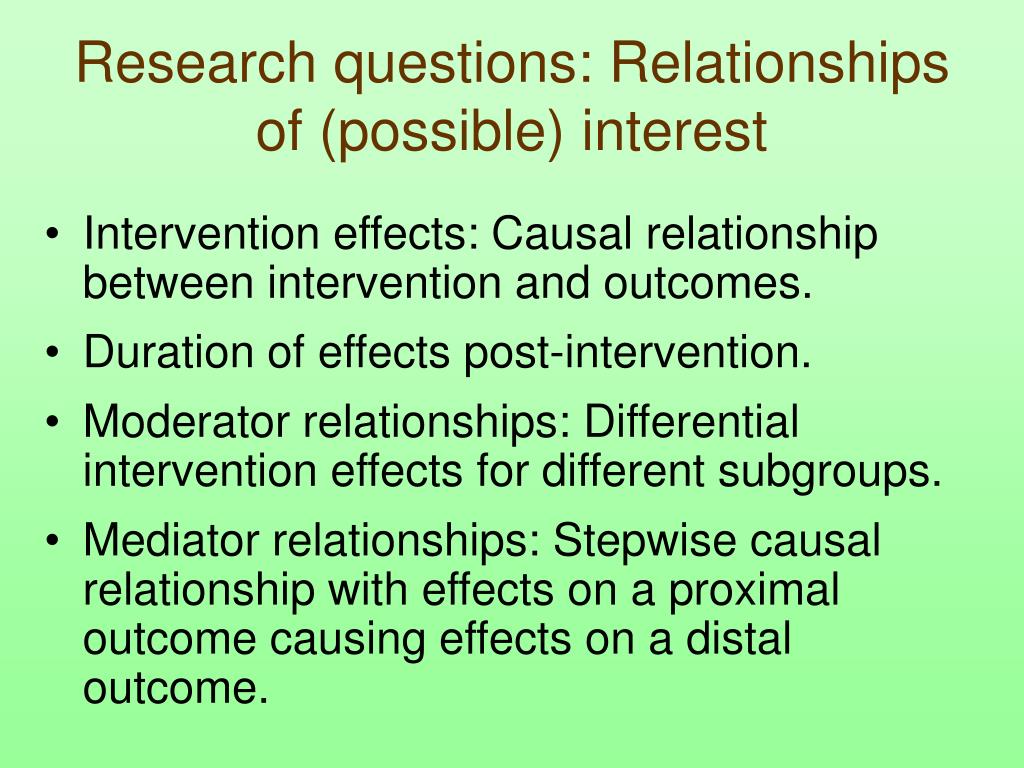 Research questions: Relationships of (possible) interest

• Intervention effects: Causal relationship between intervention and outcomes.
• Duration of effects post-intervention.
• Moderator relationships: Differential intervention effects for different subgroups.
• Mediator relationships: Stepwise causal relationship with effects on a proximal outcome causing effects on a distal outcome.